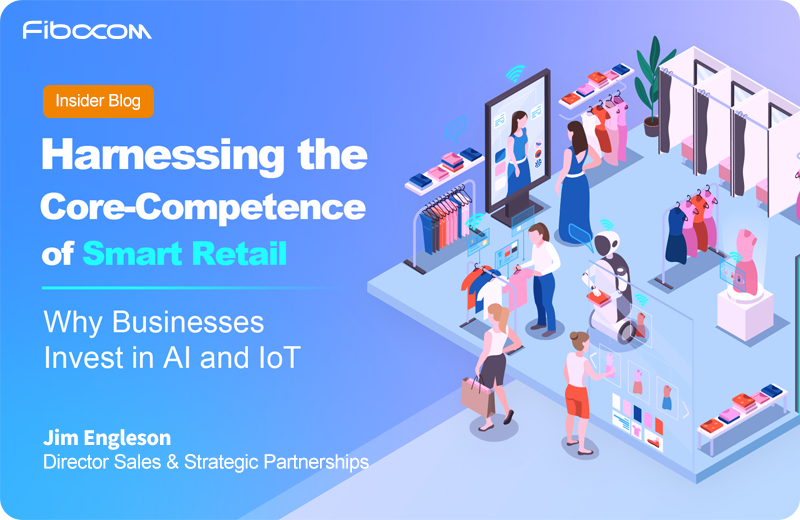 Fibocom

Insider Blog

Harnessing the Core-Competence of Smart Retail

Why Businesses Invest in AI and IoT

Jim Engleson
Director Sales & Strategic Partnerships